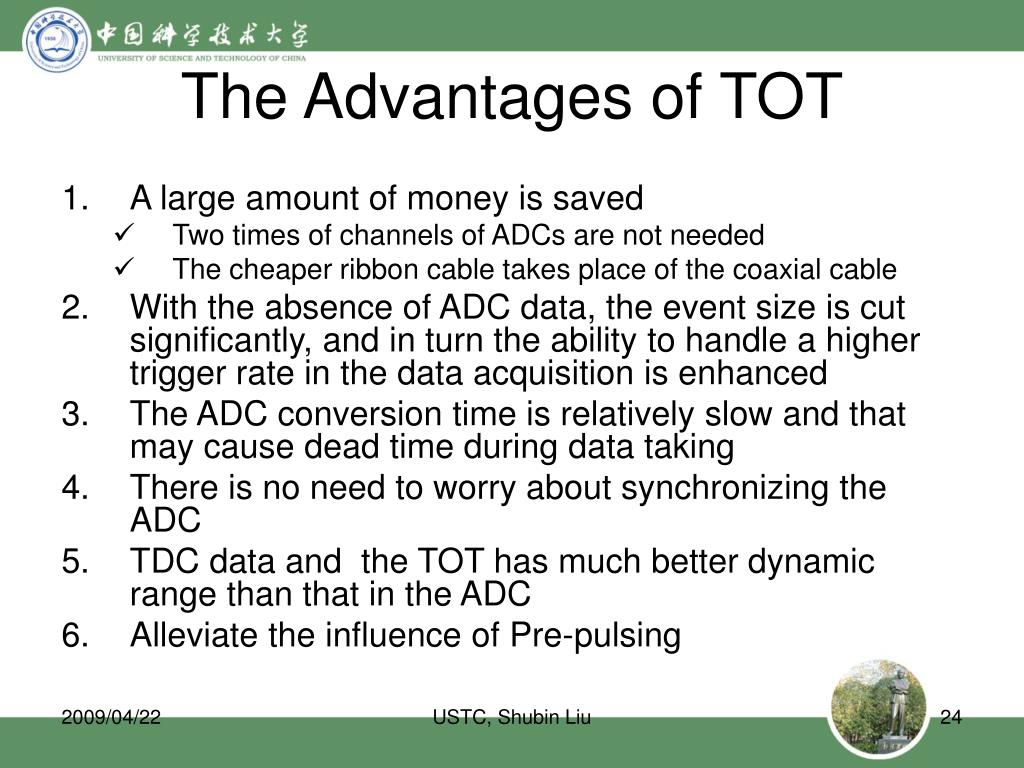 中国科学技术大学
UNIVERSITY OF SCIENCE AND TECHNOLOGY OF CHINA

The Advantages of TOT

1. A large amount of money is saved
✓ Two times of channels of ADCs are not needed
✓ The cheaper ribbon cable takes place of the coaxial cable
2. With the absence of ADC data, the event size is cut significantly, and in turn the ability to handle a higher trigger rate in the data acquisition is enhanced
3. The ADC conversion time is relatively slow and that may cause dead time during data taking
4. There is no need to worry about synchronizing the ADC
5. TDC data and the TOT has much better dynamic range than that in the ADC
6. Alleviate the influence of Pre-pulsing

2009/04/22 USTC, Shubin Liu 24